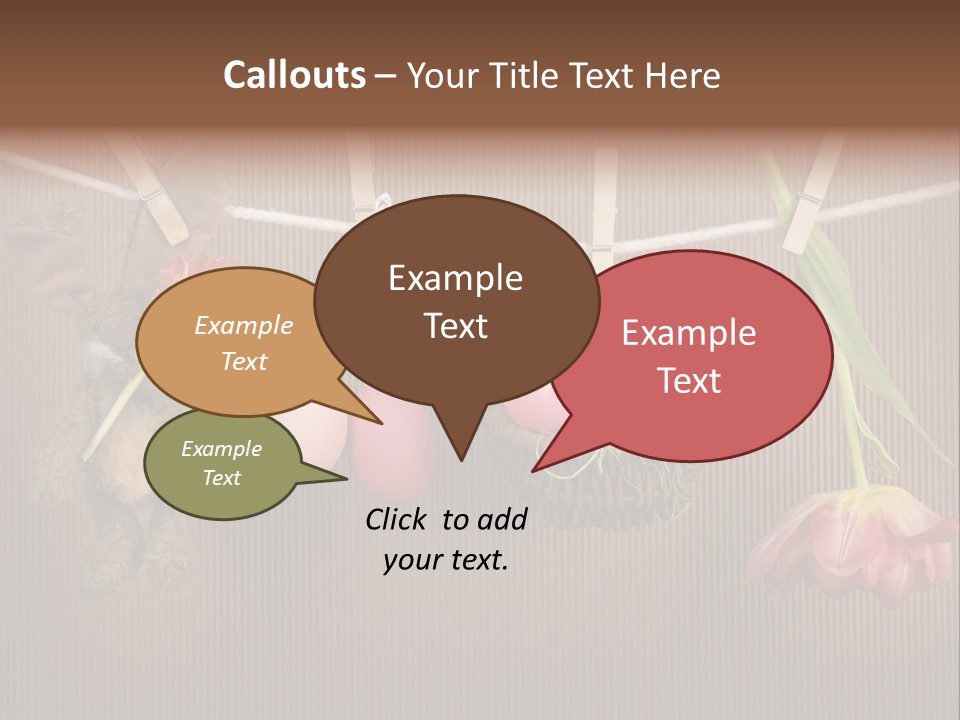 Callouts – Your Title Text Here

Example Text

Example Text

Example Text

Example Text

Click to add your text.